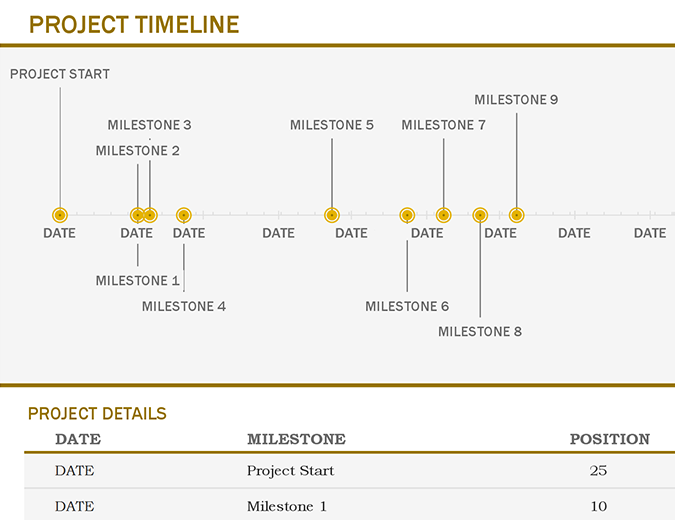 PROJECT TIMELINE

PROJECT START

MILESTONE 9

MILESTONE 3

MILESTONE 5

MILESTONE 7

MILESTONE 2

DATE DATE DATE DATE DATE DATE DATE DATE DATE

MILESTONE 1

MILESTONE 4

MILESTONE 6

MILESTONE 8

PROJECT DETAILS

| DATE | MILESTONE | POSITION |
|---|---|---|
| DATE | Project Start | 25 |
| DATE | Milestone 1 | 10 |